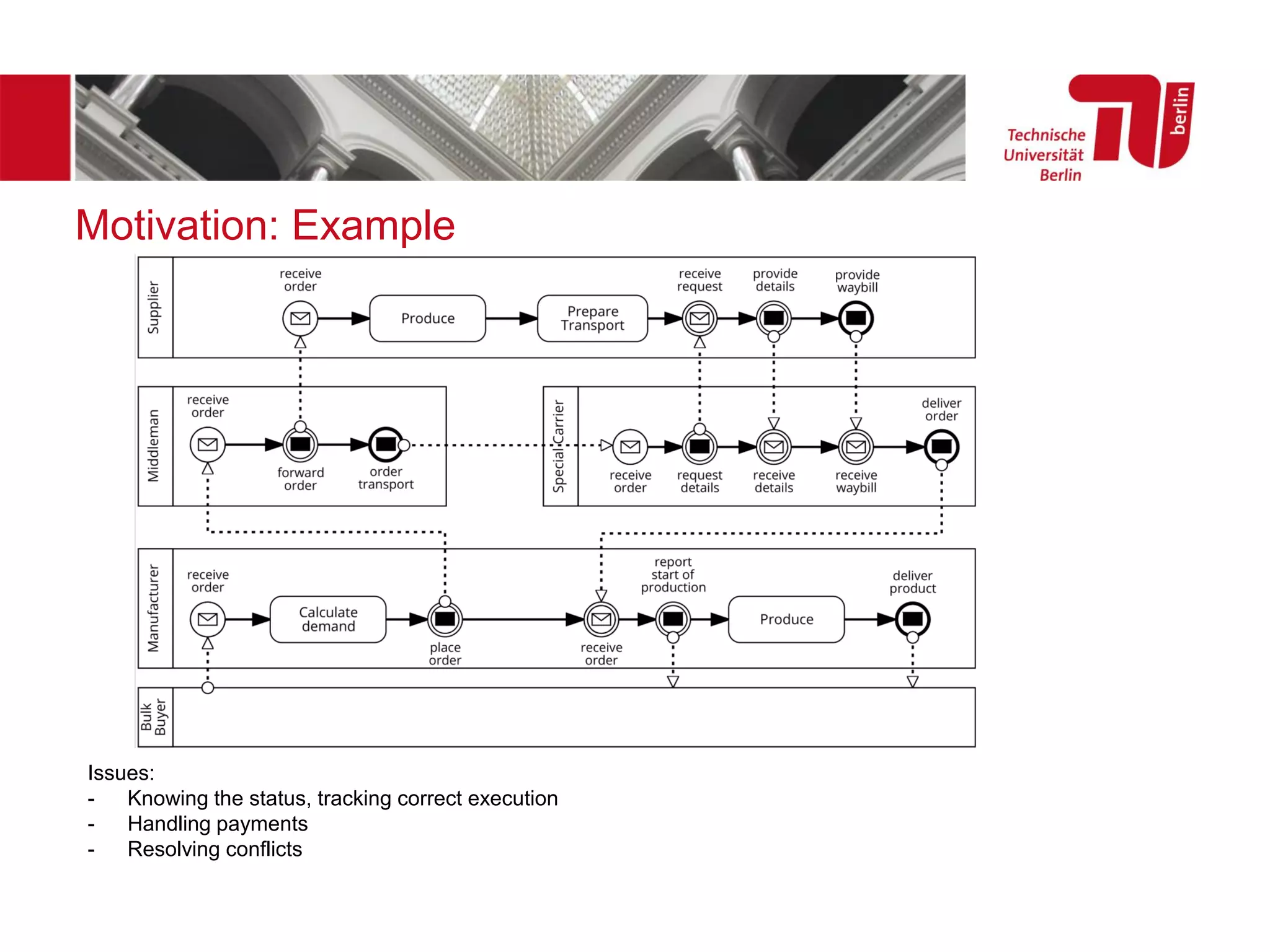 Technische Universität Berlin

berlin

Motivation: Example

Supplier

receive order

Produce

Prepare Transport

receive request

provide details

provide waybill

Middleman

receive order

forward order

order transport

Special Carrier

receive order

request details

receive details

receive waybill

deliver order

Manufacturer

receive order

Calculate demand

place order

receive order

report start of production

Produce

deliver product

Bulk Buyer

Issues:
- Knowing the status, tracking correct execution
- Handling payments
- Resolving conflicts